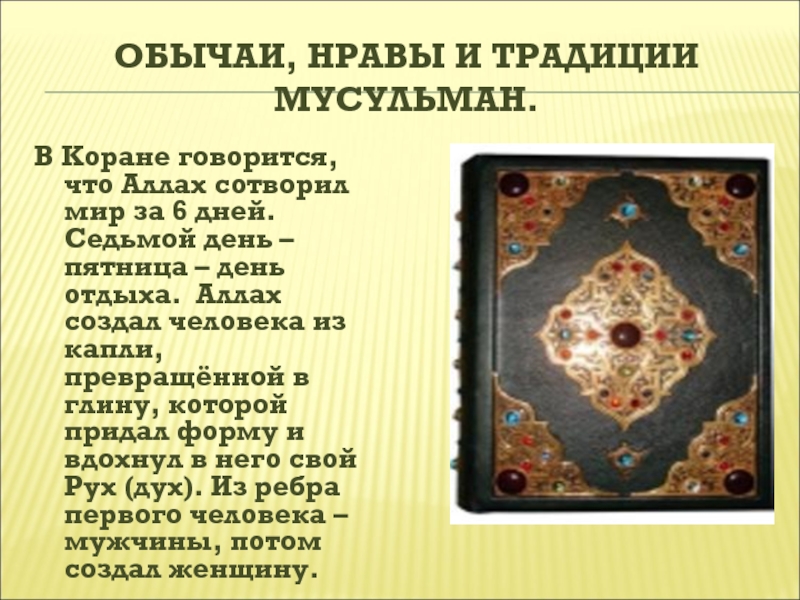 ОБЫЧАИ, НРАВЫ И ТРАДИЦИИ МУСУЛЬМАН.

В Коране говорится, что Аллах сотворил мир за 6 дней. Седьмой день – пятница – день отдыха. Аллах создал человека из капли, превращённой в глину, которой придал форму и вдохнул в него свой Рух (дух). Из ребра первого человека – мужчины, потом создал женщину.